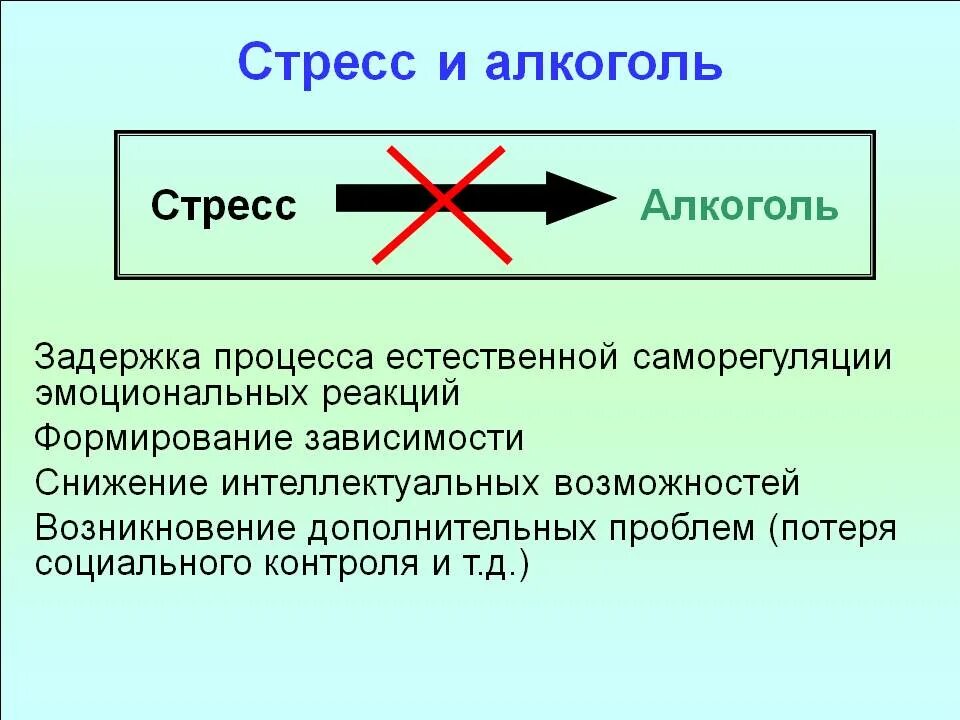 Стресс и алкоголь

Стресс Алкоголь

Задержка процесса естественной саморегуляции эмоциональных реакций

Формирование зависимости

Снижение интеллектуальных возможностей

Возникновение дополнительных проблем (потеря социального контроля и т.д.)